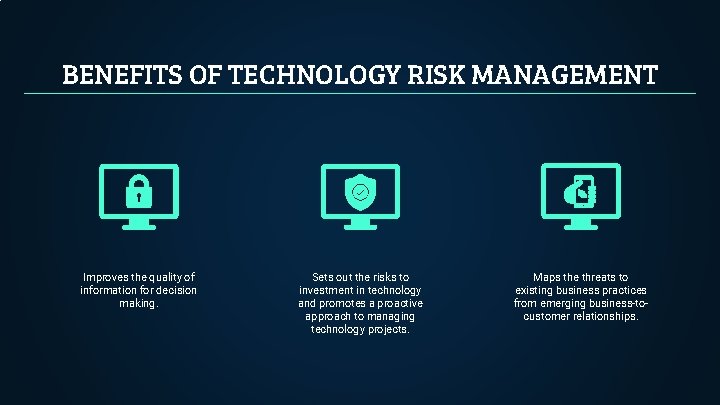 BENEFITS OF TECHNOLOGY RISK MANAGEMENT

Improves the quality of information for decision making.

Sets out the risks to investment in technology and promotes a proactive approach to managing technology projects.

Maps the threats to existing business practices from emerging business-to-customer relationships.